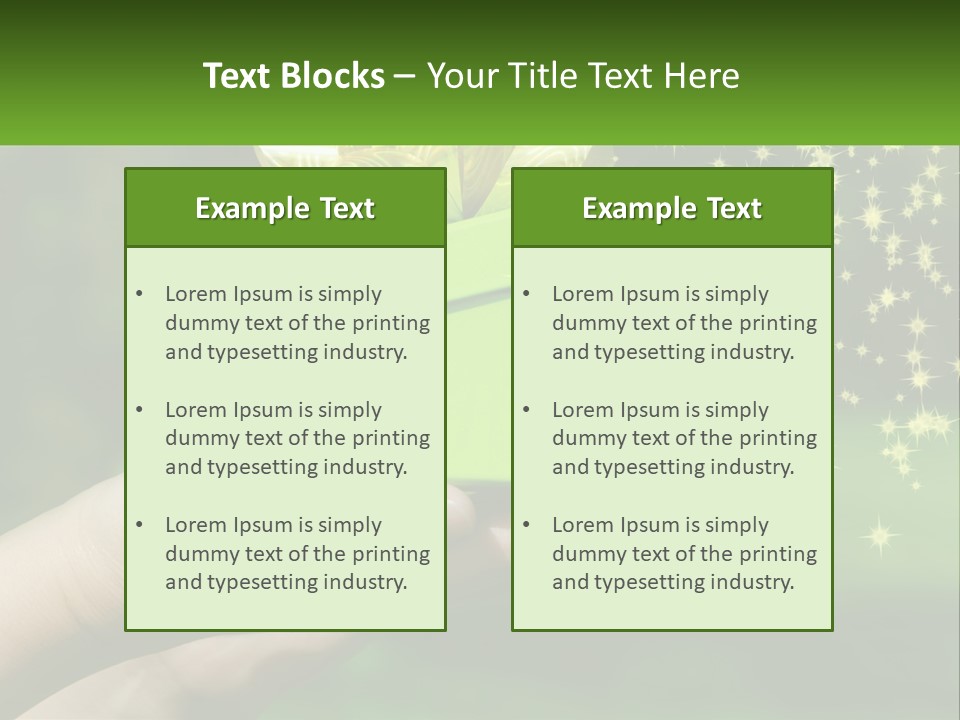 Text Blocks – Your Title Text Here

Example Text

• Lorem Ipsum is simply dummy text of the printing and typesetting industry.

• Lorem Ipsum is simply dummy text of the printing and typesetting industry.

• Lorem Ipsum is simply dummy text of the printing and typesetting industry.

Example Text

• Lorem Ipsum is simply dummy text of the printing and typesetting industry.

• Lorem Ipsum is simply dummy text of the printing and typesetting industry.

• Lorem Ipsum is simply dummy text of the printing and typesetting industry.